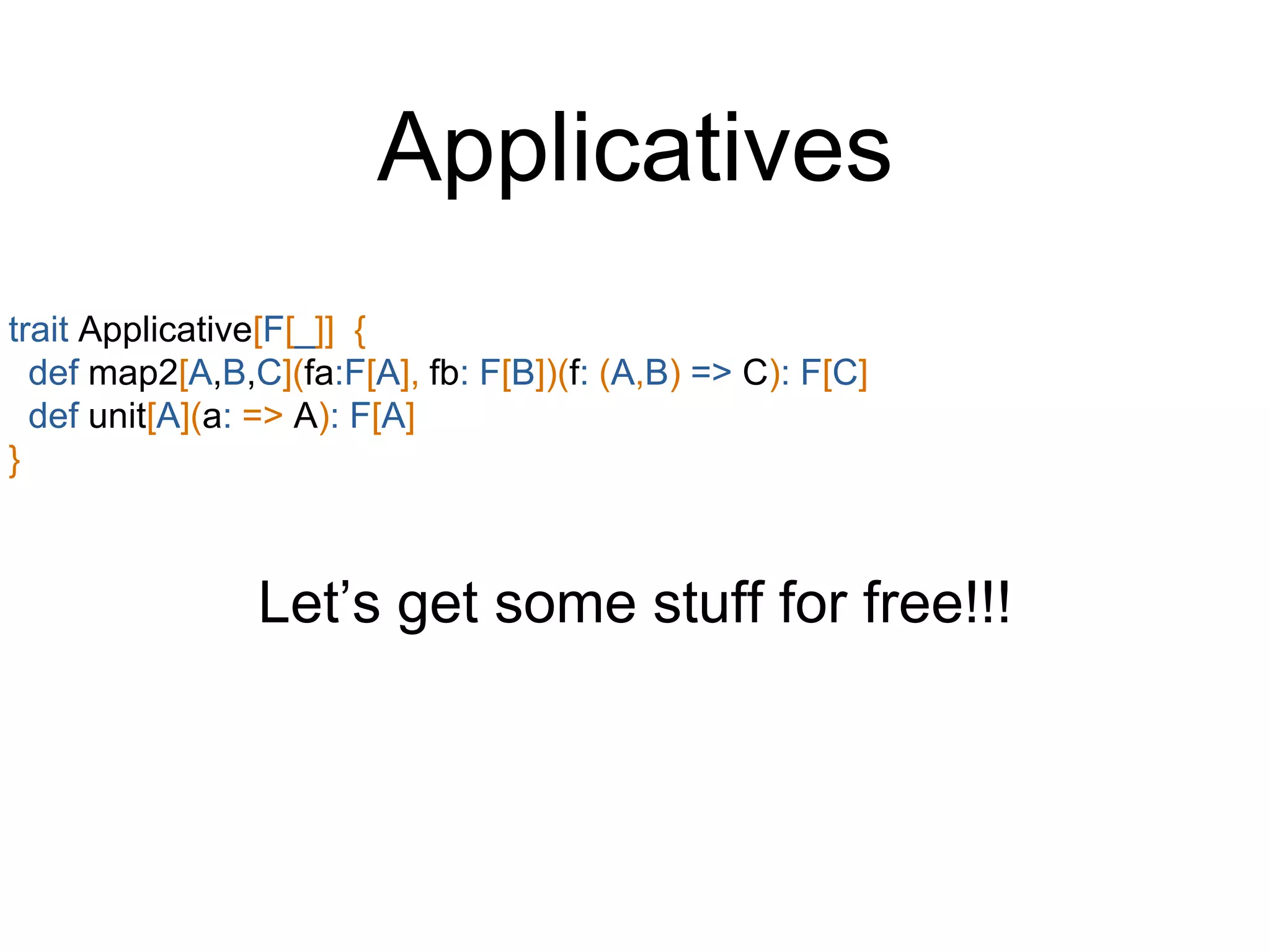 Applicatives

trait Applicative[F[_]] {
def map2[A,B,C](fa:F[A], fb: F[B])(f: (A,B) => C): F[C]
def unit[A](a: => A): F[A]
}

Let’s get some stuff for free!!!